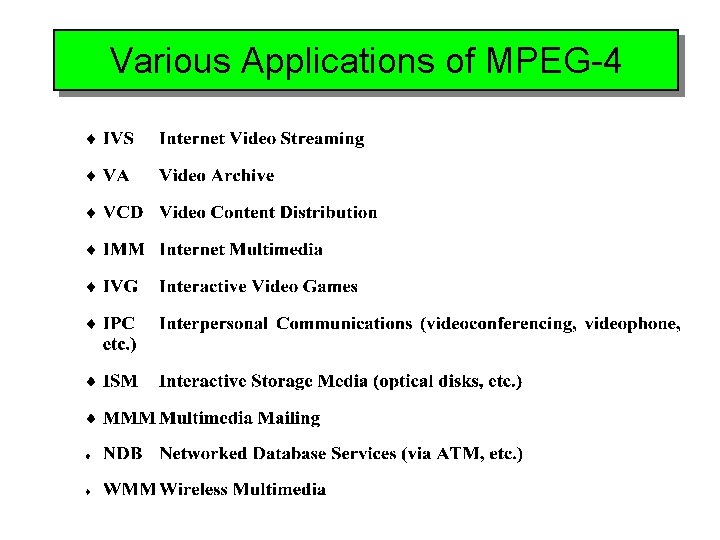 Various Applications of MPEG-4

♦ IVS Internet Video Streaming

♦ VA Video Archive

♦ VCD Video Content Distribution

♦ IMM Internet Multimedia

♦ IVG Interactive Video Games

♦ IPC Interpersonal Communications (videoconferencing, videophone, etc.)

♦ ISM Interactive Storage Media (optical disks, etc.)

♦ MMM Multimedia Mailing

♦ NDB Networked Database Services (via ATM, etc.)

♦ WMM Wireless Multimedia